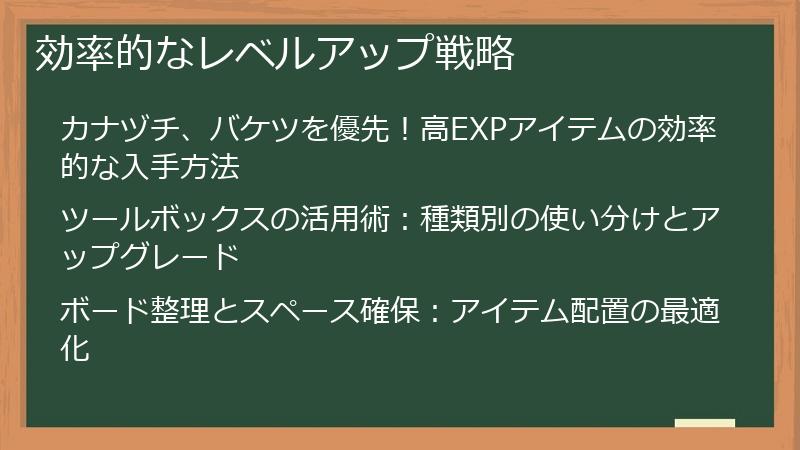 効率的なレベルアップ戦略

カナヅチ、バケツを優先！高EXPアイテムの効率的な入手方法

ツールボックスの活用術：種類別の使い分けとアップグレード

ボード整理とスペース確保：アイテム配置の最適化